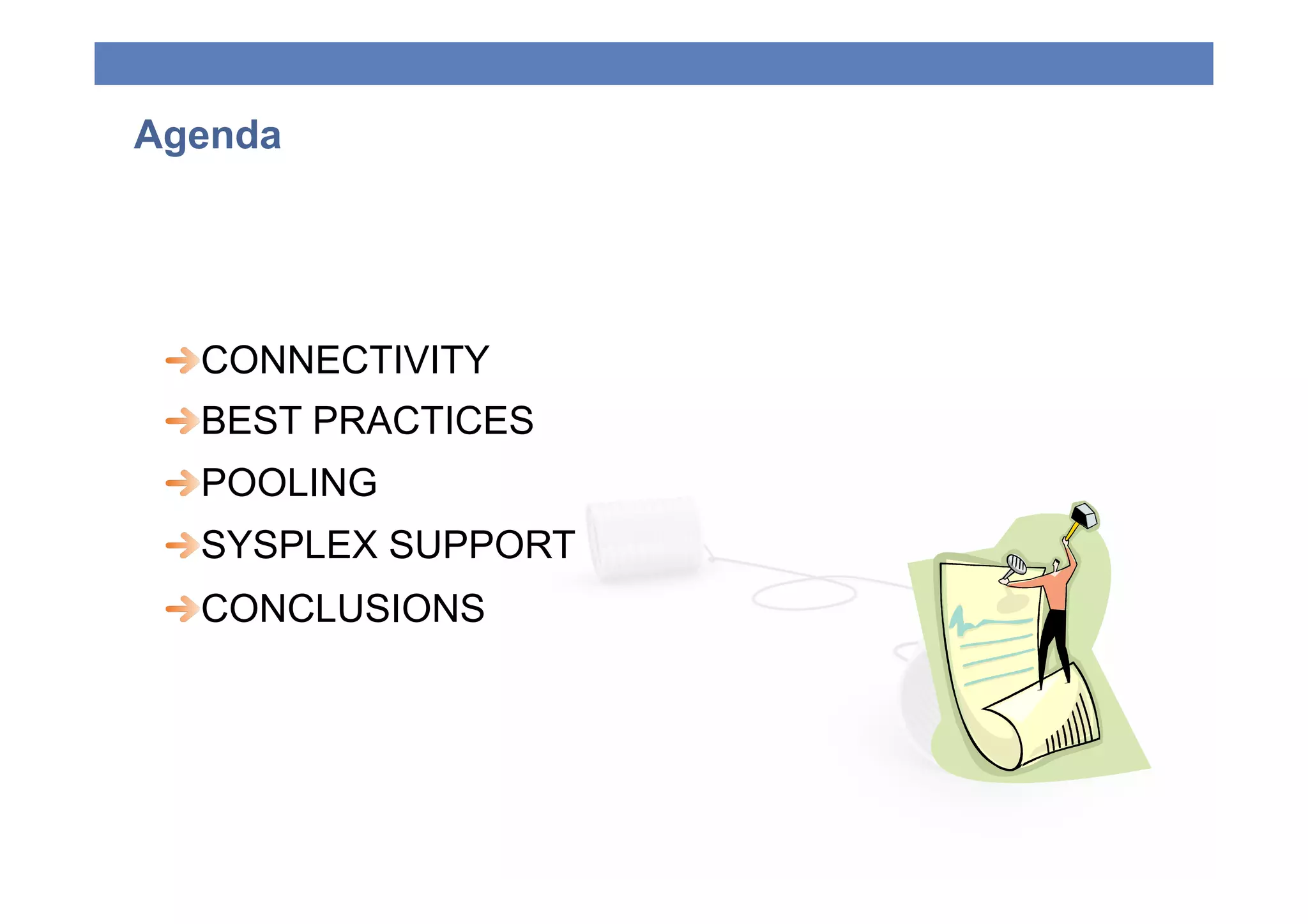 Agenda

→CONNECTIVITY
→BEST PRACTICES
→POOLING
→SYSPLEX SUPPORT
→CONCLUSIONS